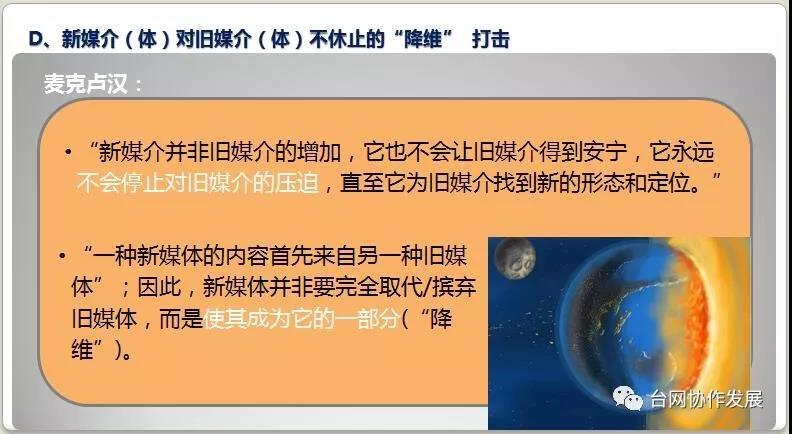 D、新媒介（体）对旧媒介（体）不休止的“降维” 打击

麦克卢汉：

• “新媒介并非旧媒介的增加，它也不会让旧媒介得到安宁，它永远不会停止对旧媒介的压迫，直至它为旧媒介找到新的形态和定位。”

• “一种新媒体的内容首先来自另一种旧媒体”；因此，新媒体并非要完全取代/摈弃旧媒体，而是使其成为它的一部分（“降维”）。

台网协作发展